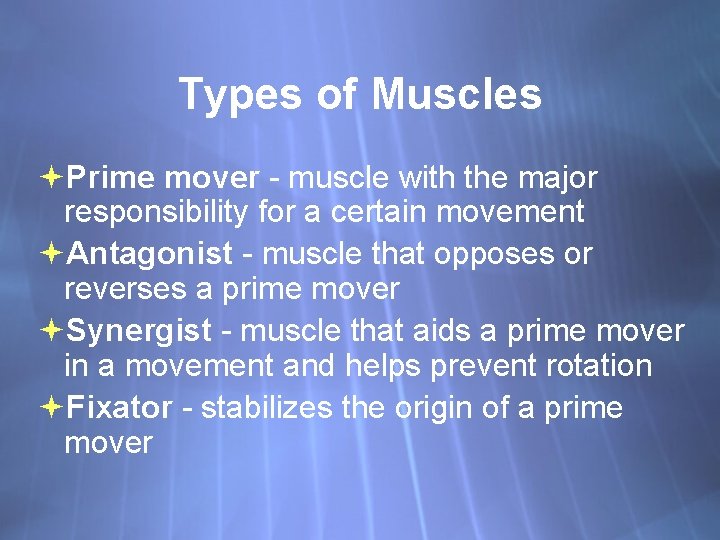 Types of Muscles

Prime mover - muscle with the major responsibility for a certain movement

Antagonist - muscle that opposes or reverses a prime mover

Synergist - muscle that aids a prime mover in a movement and helps prevent rotation

Fixator - stabilizes the origin of a prime mover